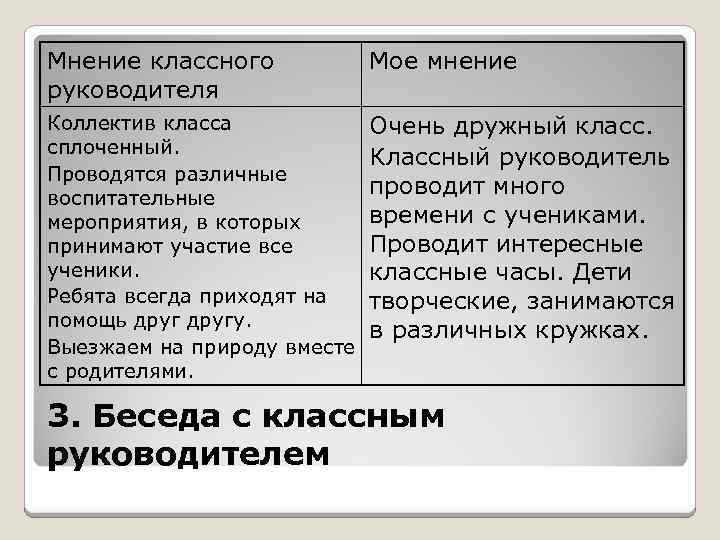 | Мнение классного руководителя | Мое мнение |
|---|---|
| Коллектив класса сплоченный. Проводятся различные воспитательные мероприятия, в которых принимают участие все ученики. Ребята всегда приходят на помощь друг другу. Выезжаем на природу вместе с родителями. | Очень дружный класс. Классный руководитель проводит много времени с учениками. Проводит интересные классные часы. Дети творческие, занимаются в различных кружках. |

3. Беседа с классным руководителем